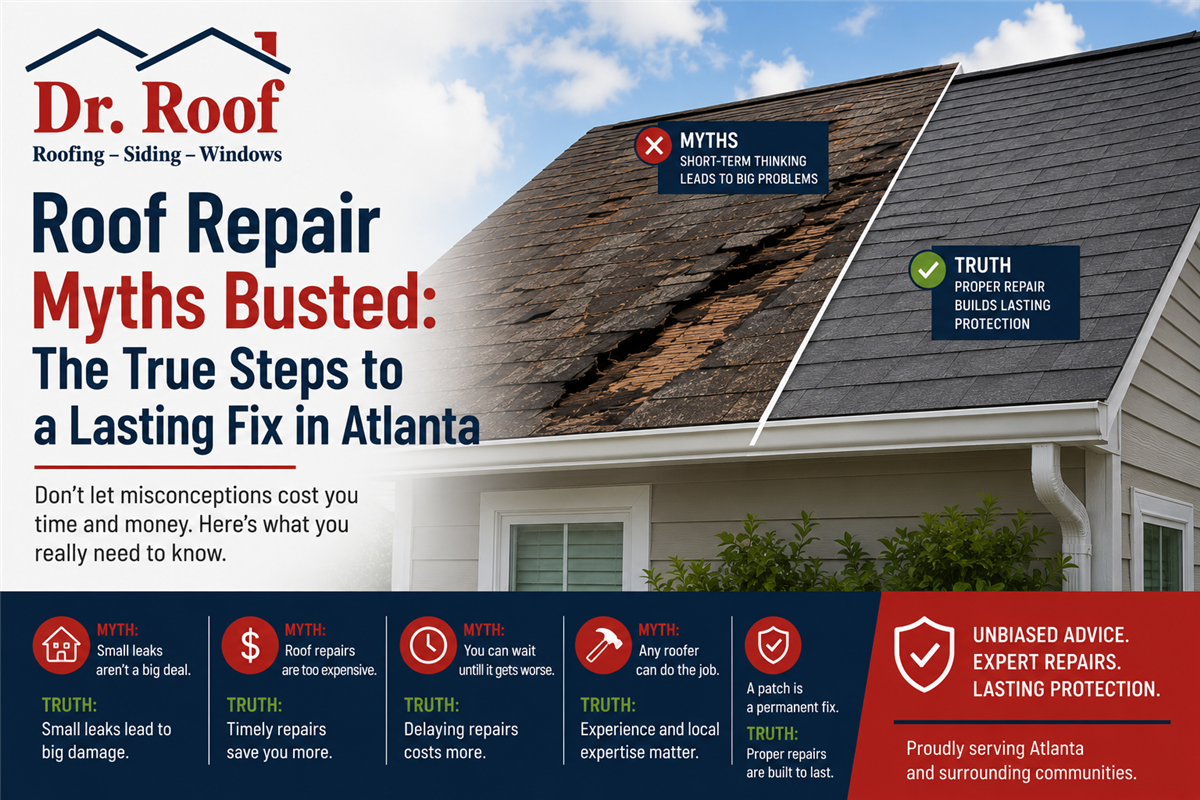 Dr. Roof
Roofing – Siding – Windows

Roof Repair Myths Busted: The True Steps to a Lasting Fix in Atlanta

Don't let misconceptions cost you time and money. Here's what you really need to know.

MYTHS
SHORT-TERM THINKING LEADS TO BIG PROBLEMS

TRUTH
PROPER REPAIR BUILDS LASTING PROTECTION

MYTH:
Small leaks aren't a big deal.
TRUTH:
Small leaks lead to big damage.

MYTH:
Roof repairs are too expensive.
TRUTH:
Timely repairs save you more.

MYTH:
You can wait untill it gets worse.
TRUTH:
Delaying repairs costs more.

MYTH:
Any roofer can do the job.
TRUTH:
Experience and local expertise matter.

A patch is a permanent fix.
TRUTH:
Proper repairs are built to last.

UNBIASED ADVICE. EXPERT REPAIRS. LASTING PROTECTION.

Proudly serving Atlanta and surrounding communities.